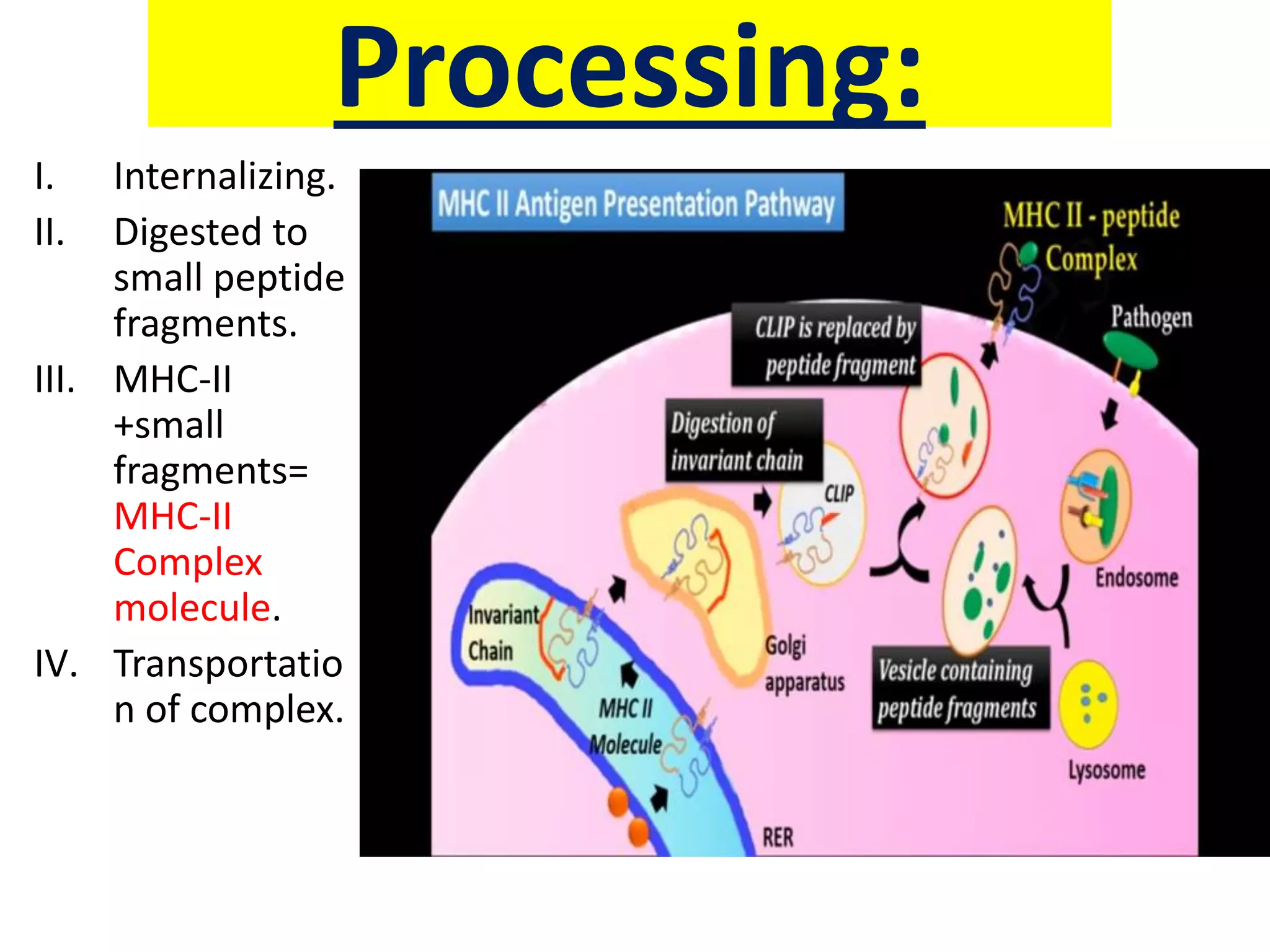 Processing:

I. Internalizing.

II. Digested to small peptide fragments.

III. MHC-II +small fragments= MHC-II Complex molecule.

IV. Transportation of complex.

MHC II Antigen Presentation Pathway

MHC II - peptide Complex

Pathogen

CLIP is replaced by peptide fragment

Digestion of invariant chain

CLIP

Endosome

Invariant Chain

Golgi apparatus

Vesicle containing peptide fragments

MHC II Molecule

Lysosome

RER